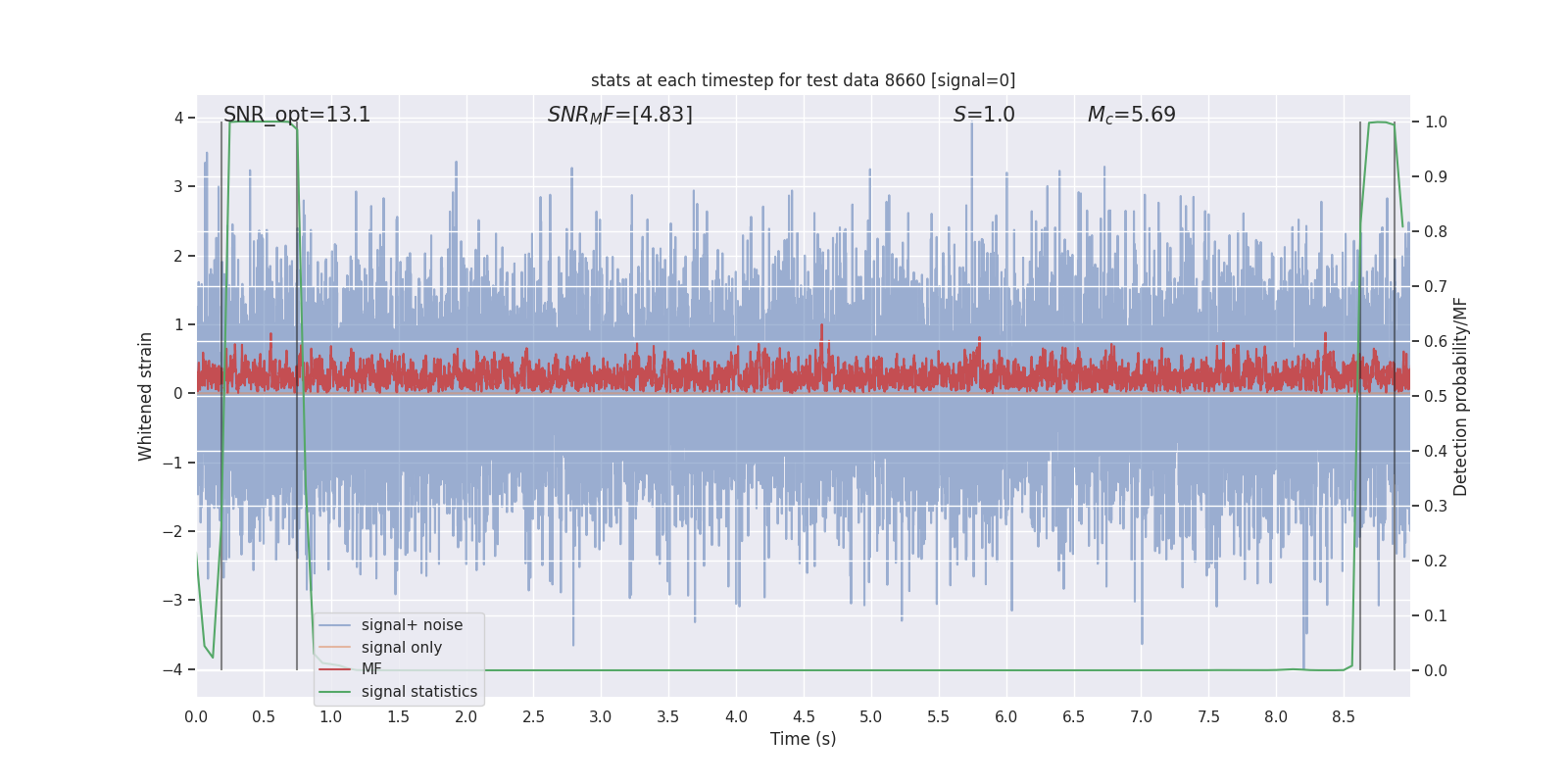 stats at each timestep for test data 8660 [signal=0]

SNR_opt=13.1 $SNR_MF$=[4.83] $S$=1.0 $M_c$=5.69

4
3
2
1
0
−1
−2
−3
−4

Whitened strain

1.0
0.9
0.8
0.7
0.6
0.5
0.4
0.3
0.2
0.1
0.0

Detection probability/MF

signal+ noise
signal only
MF
signal statistics

0.0 0.5 1.0 1.5 2.0 2.5 3.0 3.5 4.0 4.5 5.0 5.5 6.0 6.5 7.0 7.5 8.0 8.5

Time (s)